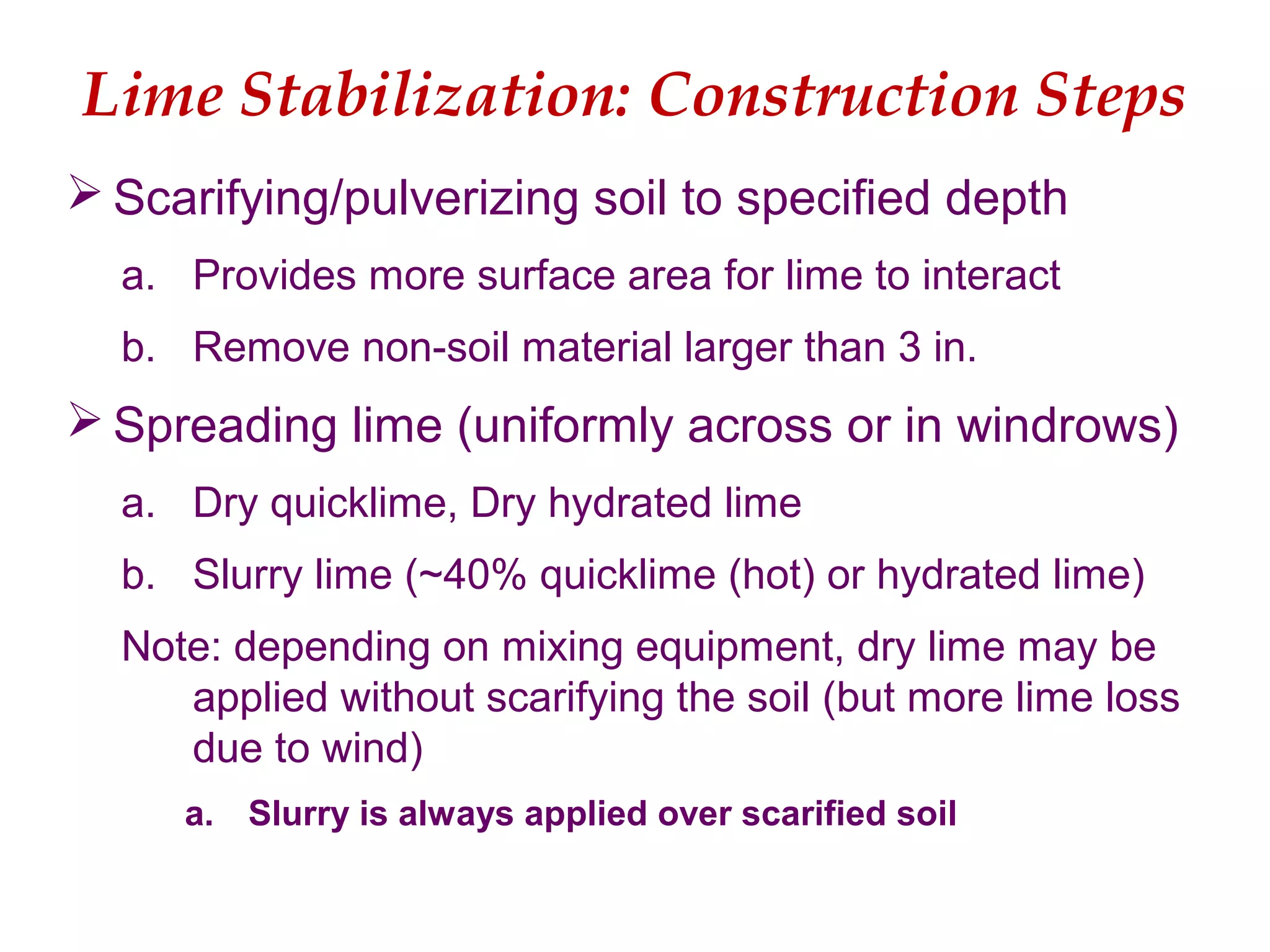 Lime Stabilization: Construction Steps

➢ Scarifying/pulverizing soil to specified depth

a. Provides more surface area for lime to interact

b. Remove non-soil material larger than 3 in.

➢ Spreading lime (uniformly across or in windrows)

a. Dry quicklime, Dry hydrated lime

b. Slurry lime (~40% quicklime (hot) or hydrated lime)

Note: depending on mixing equipment, dry lime may be applied without scarifying the soil (but more lime loss due to wind)

a. Slurry is always applied over scarified soil